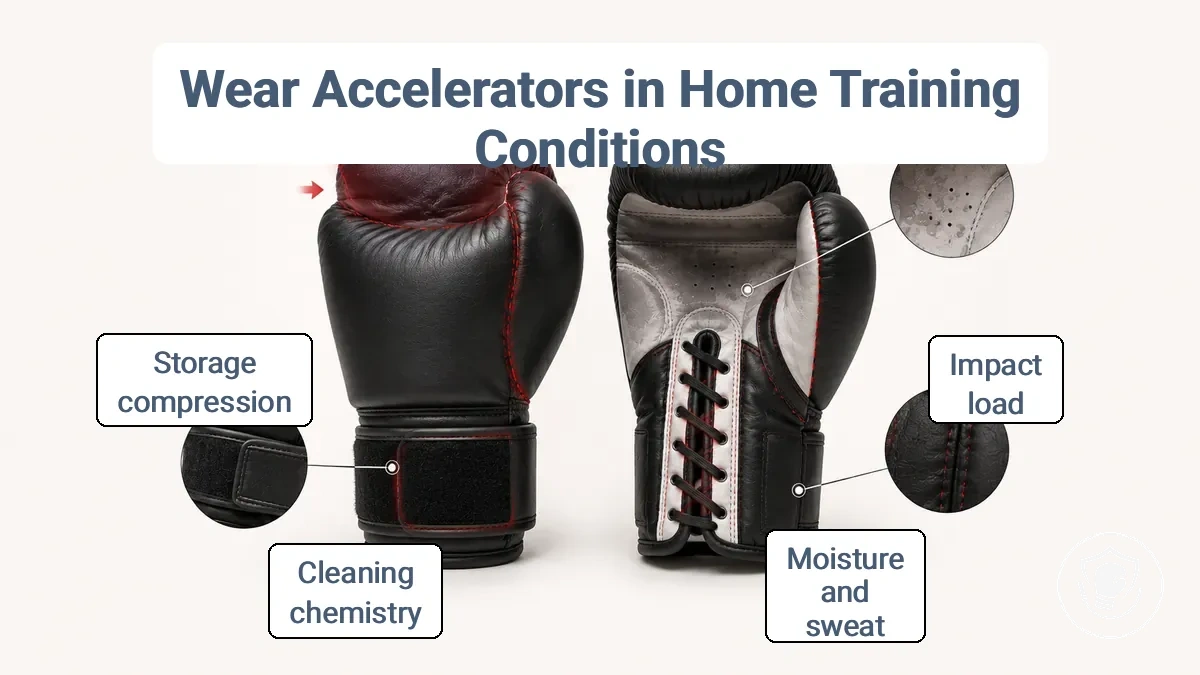 Wear Accelerators in Home Training Conditions

Storage compression

Impact load

Cleaning chemistry

Moisture and sweat